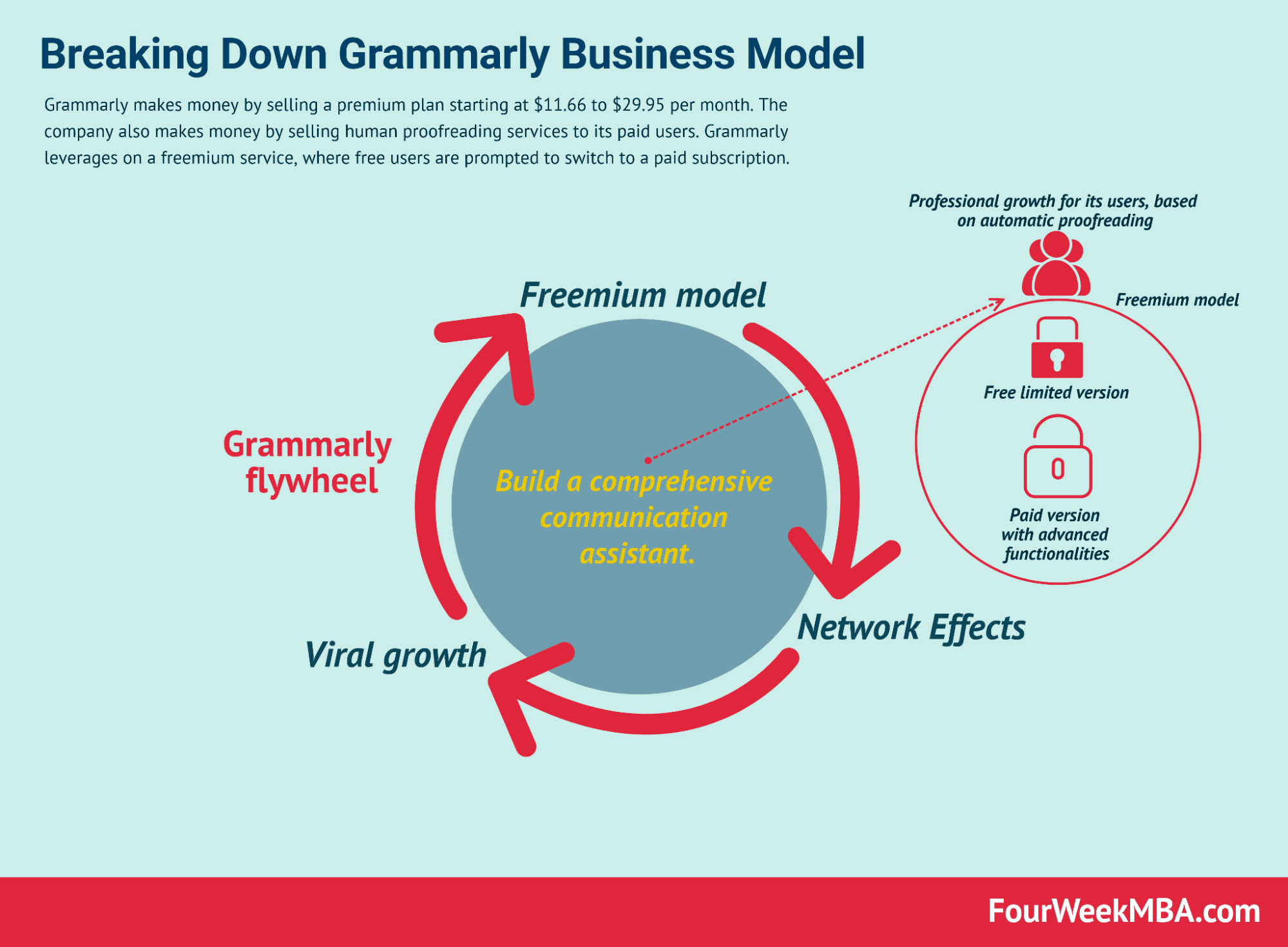 Breaking Down Grammarly Business Model

Grammarly makes money by selling a premium plan starting at \$11.66 to \$29.95 per month. The company also makes money by selling human proofreading services to its paid users. Grammarly leverages on a freemium service, where free users are prompted to switch to a paid subscription.

Professional growth for its users, based on automatic proofreading

Freemium model

Free limited version

0

Paid version with advanced functionalities

Freemium model

Grammarly flywheel

Build a comprehensive communication assistant.

Network Effects

Viral growth

FourWeekMBA.com